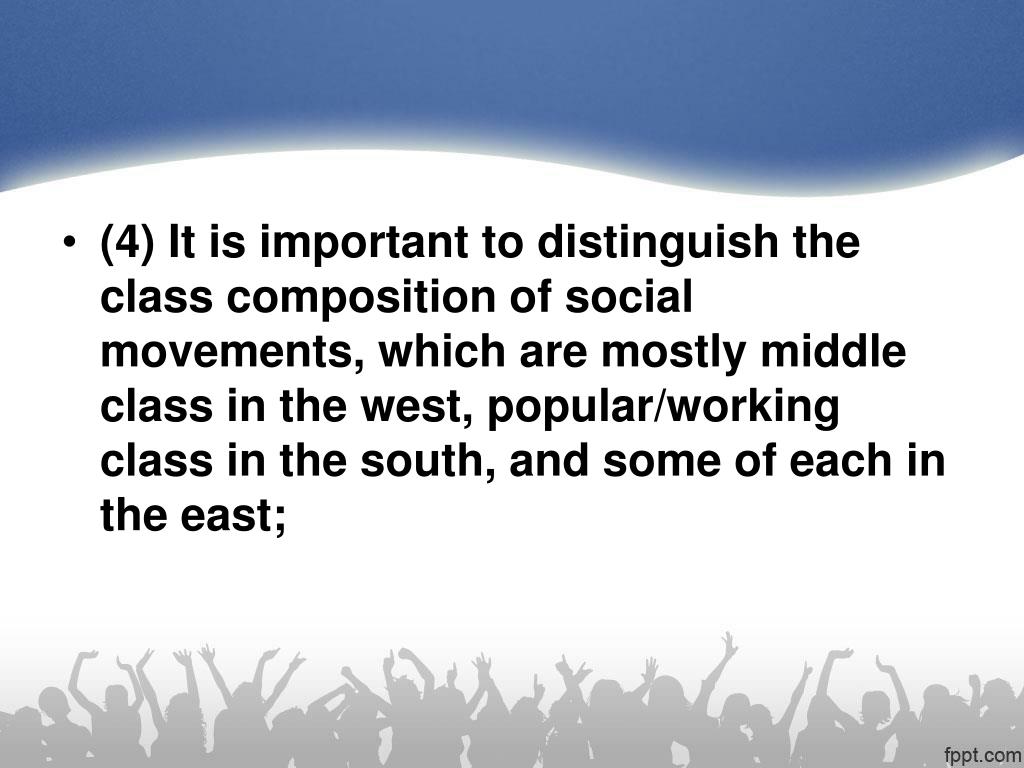 • (4) It is important to distinguish the class composition of social movements, which are mostly middle class in the west, popular/working class in the south, and some of each in the east;

fppt.com